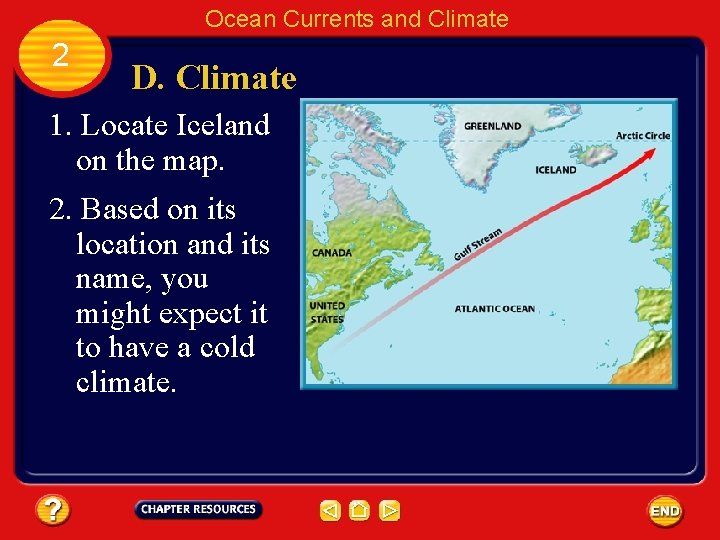 Ocean Currents and Climate

2

D. Climate

1. Locate Iceland on the map.

2. Based on its location and its name, you might expect it to have a cold climate.

GREENLAND

Arctic Circle

ICELAND

CANADA

Gulf Stream

UNITED STATES

ATLANTIC OCEAN

?

CHAPTER RESOURCES

END